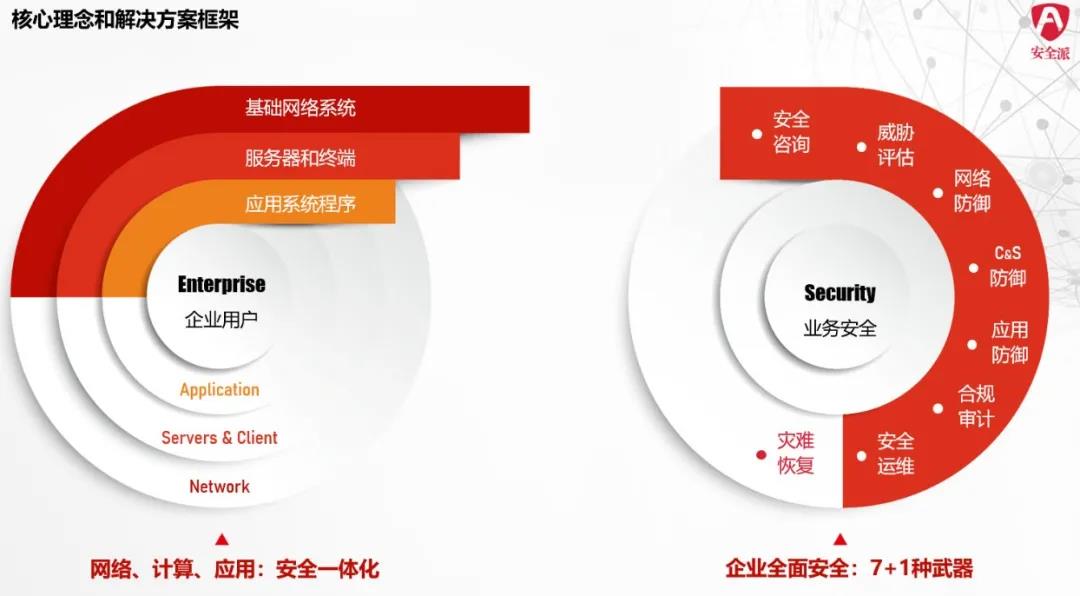 核心理念和解决方案框架

安全派

基础网络系统

服务器和终端

应用系统程序

Enterprise
企业用户

Application

Servers & Client

Network

网络、计算、应用：安全一体化

安全咨询

威胁评估

网络防御

C&S防御

应用防御

合规审计

安全运维

灾难恢复

Security
业务安全

企业全面安全：7+1种武器